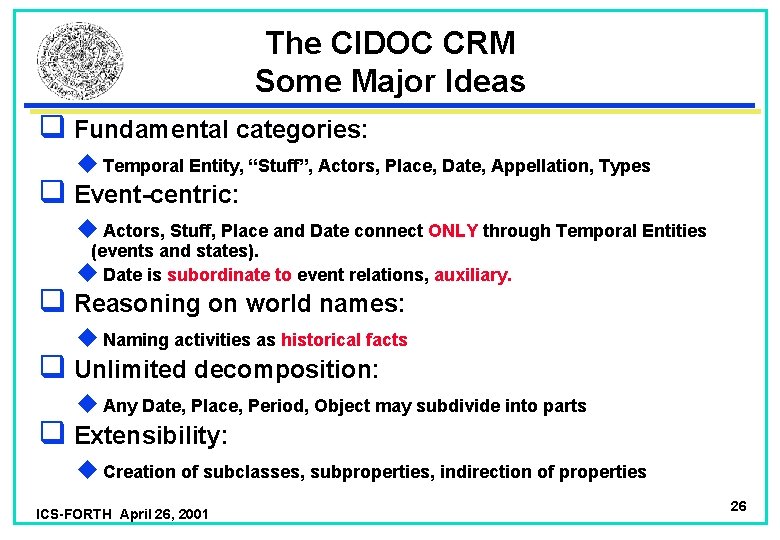 The CIDOC CRM
Some Major Ideas

Fundamental categories:

Temporal Entity, “Stuff”, Actors, Place, Date, Appellation, Types

Event-centric:

Actors, Stuff, Place and Date connect ONLY through Temporal Entities (events and states).

Date is subordinate to event relations, auxiliary.

Reasoning on world names:

Naming activities as historical facts

Unlimited decomposition:

Any Date, Place, Period, Object may subdivide into parts

Extensibility:

Creation of subclasses, subproperties, indirection of properties

ICS-FORTH April 26, 2001

26